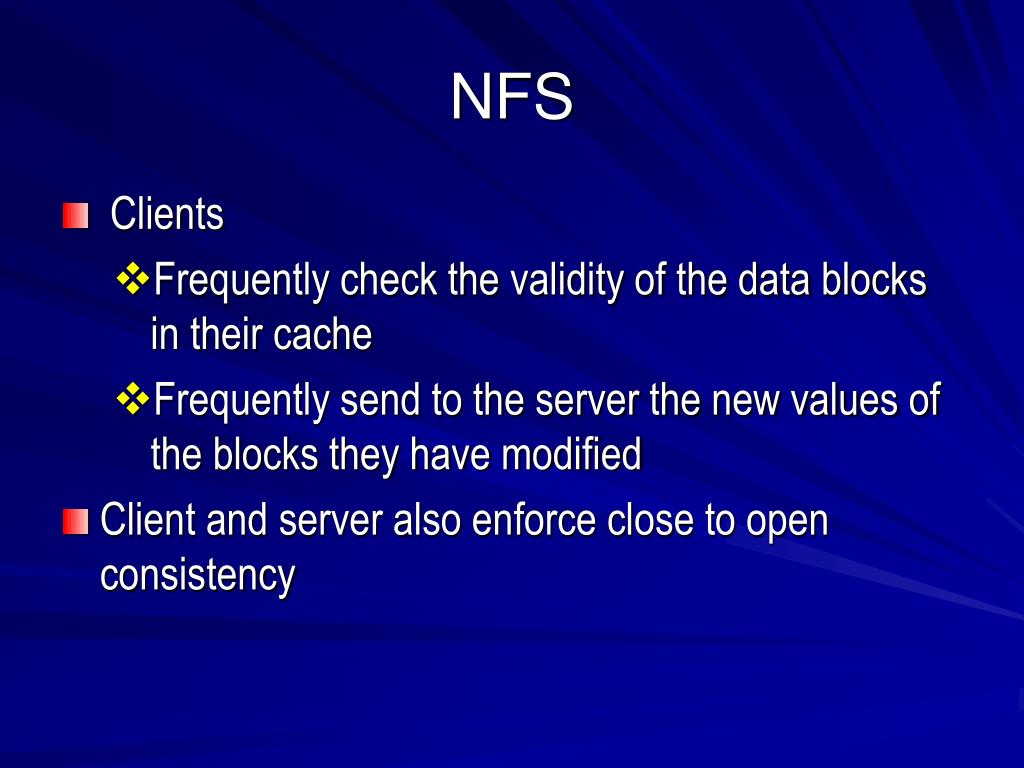 NFS

Clients

Frequently check the validity of the data blocks in their cache

Frequently send to the server the new values of the blocks they have modified

Client and server also enforce close to open consistency